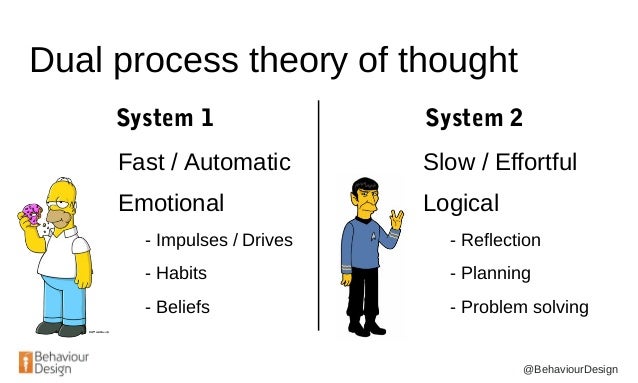 Dual process theory of thought

System 1

Fast / Automatic

Emotional

- Impulses / Drives

- Habits

- Beliefs

System 2

Slow / Effortful

Logical

- Reflection

- Planning

- Problem solving

Behaviour Design

@BehaviourDesign